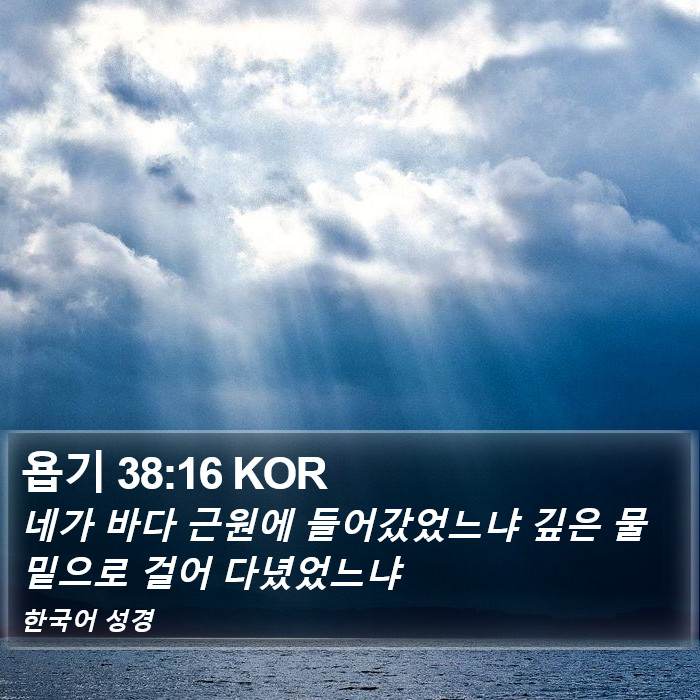 욥기 38:16 KOR

네가 바다 근원에 들어갔었느냐 깊은 물 밑으로 걸어 다녔었느냐

한국어 성경